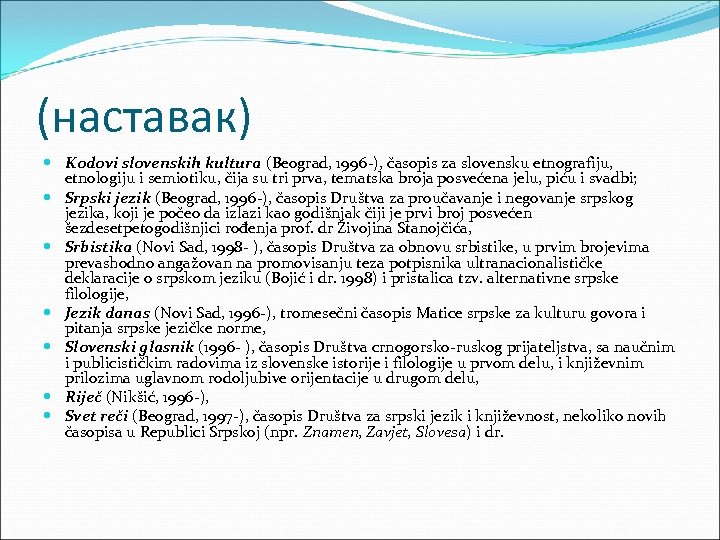 (наставак)

Kodovi slovenskih kultura (Beograd, 1996-), časopis za slovensku etnografiju, etnologiju i semiotiku, čija su tri prva, tematska broja posvećena jelu, piću i svadbi;

Srpski jezik (Beograd, 1996-), časopis Društva za proučavanje i negovanje srpskog jezika, koji je počeo da izlazi kao godišnjak čiji je prvi broj posvećen šezdesetpetogodišnjici rođenja prof. dr Živojina Stanojčića,

Srbistika (Novi Sad, 1998- ), časopis Društva za obnovu srbistike, u prvim brojevima prevashodno angažovan na promovisanju teza potpisnika ultranacionalističke deklaracije o srpskom jeziku (Bojić i dr. 1998) i pristalica tzv. alternativne srpske filologije,

Jezik danas (Novi Sad, 1996-), tromesečni časopis Matice srpske za kulturu govora i pitanja srpske jezičke norme,

Slovenski glasnik (1996- ), časopis Društva crnogorsko-ruskog prijateljstva, sa naučnim i publicističkim radovima iz slovenske istorije i filologije u prvom delu, i književnim prilozima uglavnom rodoljubive orijentacije u drugom delu,

Riječ (Nikšić, 1996-),

Svet reči (Beograd, 1997-), časopis Društva za srpski jezik i književnost, nekoliko novih časopisa u Republici Srpskoj (npr. Znamen, Zavjet, Slovesa) i dr.